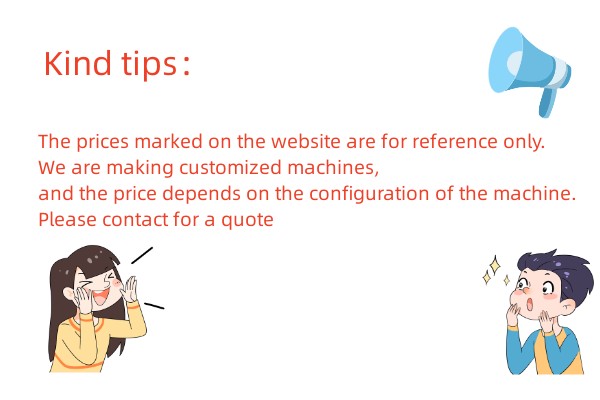 Kind tips：

The prices marked on the website are for reference only.
We are making customized machines,
and the price depends on the configuration of the machine.
Please contact for a quote